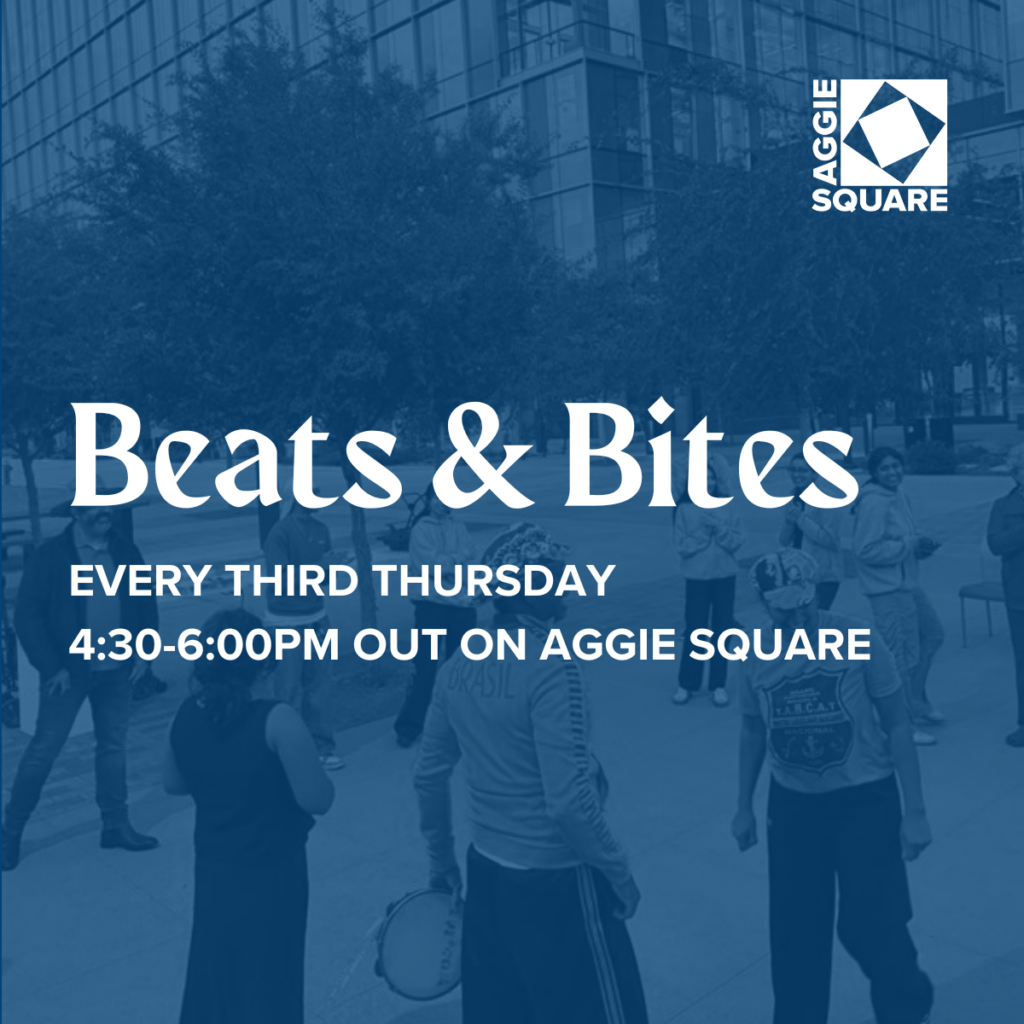 AGGIE SQUARE

Beats & Bites

EVERY THIRD THURSDAY
4:30-6:00PM OUT ON AGGIE SQUARE

BRASIL